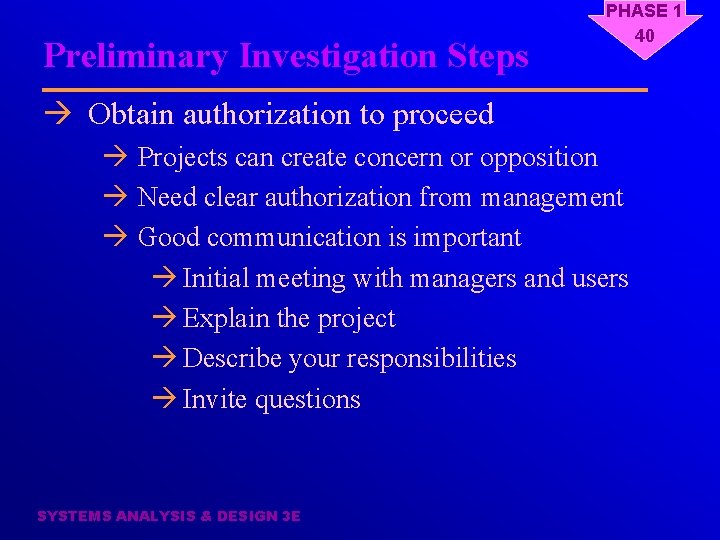 PHASE 1
40

Preliminary Investigation Steps

→ Obtain authorization to proceed

→ Projects can create concern or opposition

→ Need clear authorization from management

→ Good communication is important

→ Initial meeting with managers and users

→ Explain the project

→ Describe your responsibilities

→ Invite questions

SYSTEMS ANALYSIS & DESIGN 3E